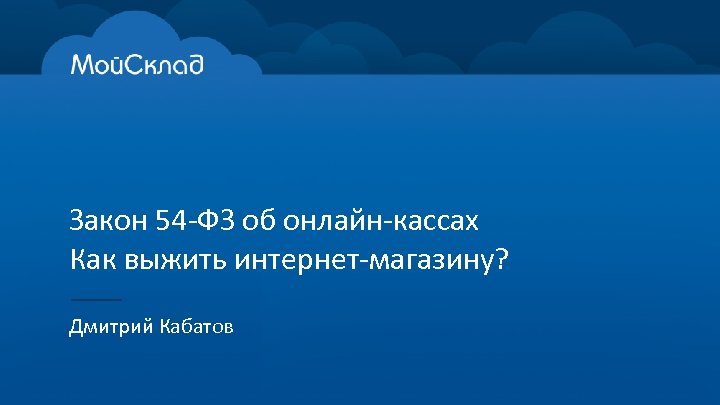 МойСклад

Закон 54-ФЗ об онлайн-кассах
Как выжить интернет-магазину?

Дмитрий Кабатов